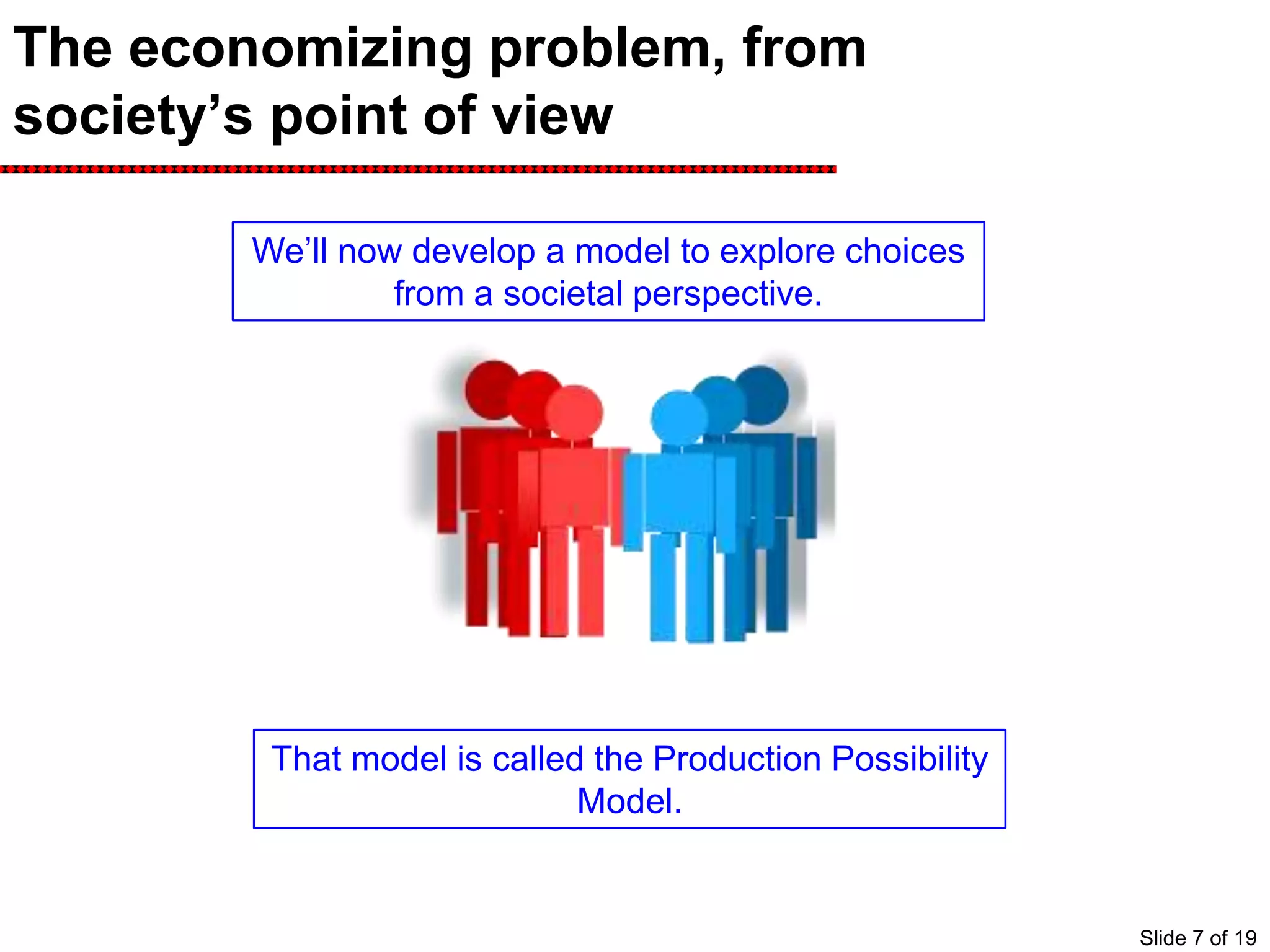 The economizing problem, from society’s point of view

We’ll now develop a model to explore choices from a societal perspective.

That model is called the Production Possibility Model.

Slide 7 of 19